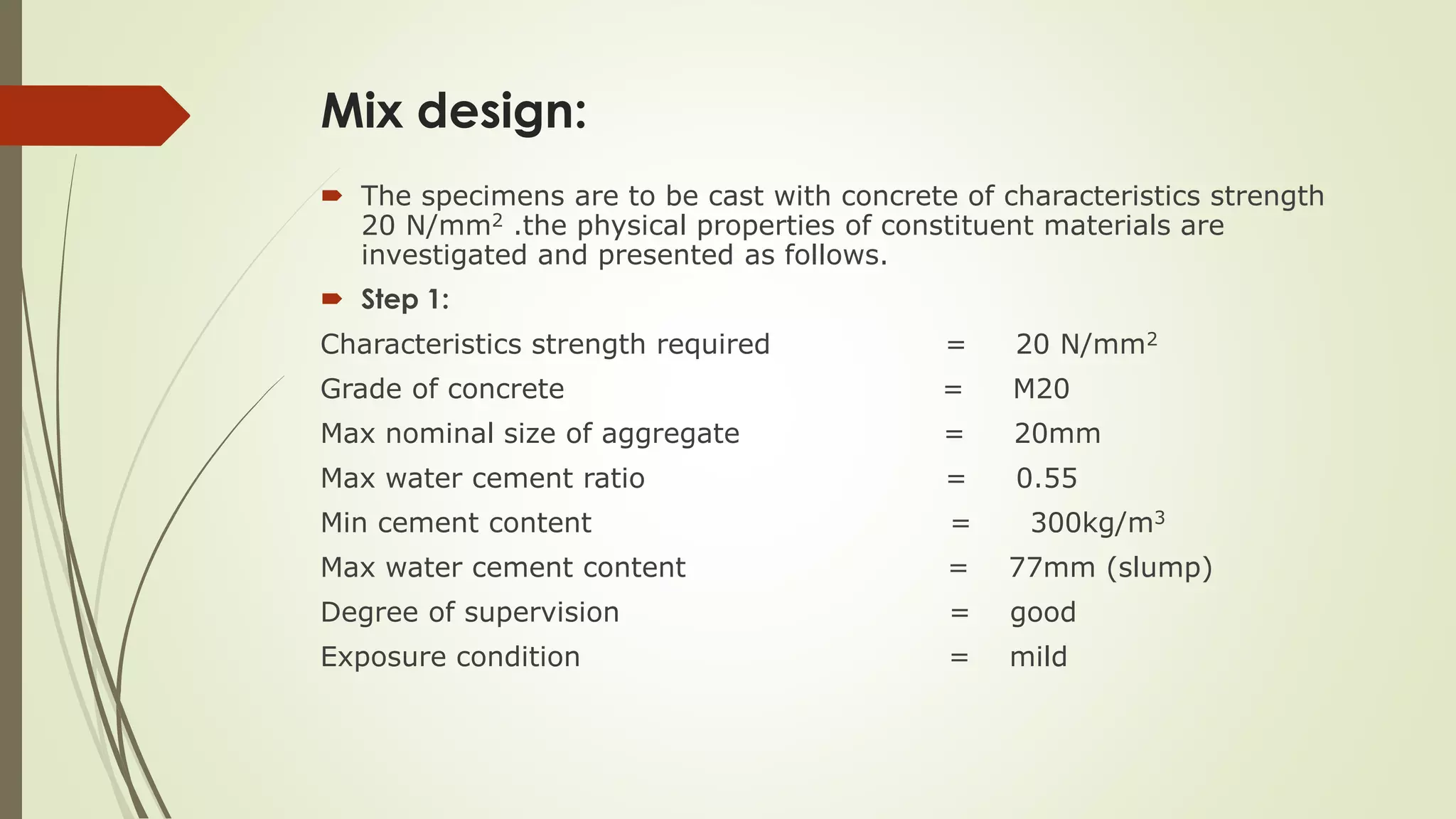 Mix design:

The specimens are to be cast with concrete of characteristics strength 20 N/mm$^2$ .the physical properties of constituent materials are investigated and presented as follows.

Step 1:

Characteristics strength required = 20 N/mm$^2$

Grade of concrete = M20

Max nominal size of aggregate = 20mm

Max water cement ratio = 0.55

Min cement content = 300kg/m$^3$

Max water cement content = 77mm (slump)

Degree of supervision = good

Exposure condition = mild